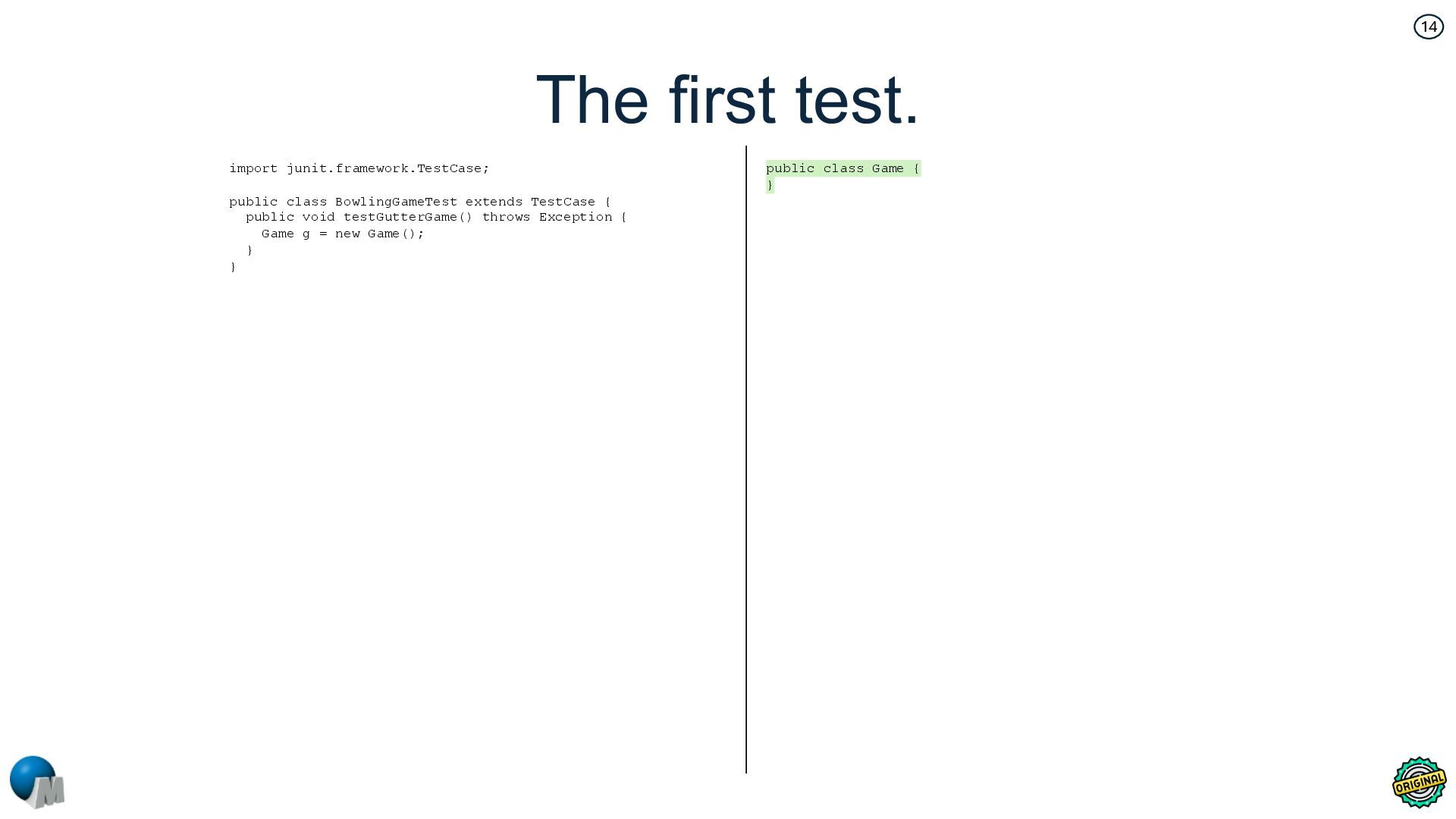 14

The first test.

import junit.framework.TestCase;

public class BowlingGameTest extends TestCase {
  public void testGutterGame() throws Exception {
    Game g = new Game();
  }
}

public class Game {
}

ORIGINAL